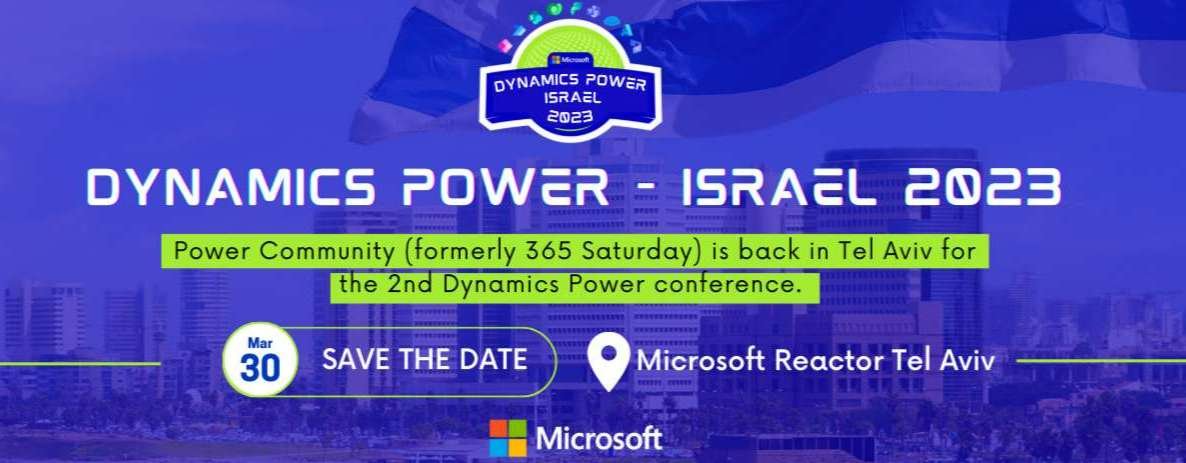 Microsoft
DYNAMICS POWER ISRAEL 2023

DYNAMICS POWER - ISRAEL 2023

Power Community (formerly 365 Saturday) is back in Tel Aviv for the 2nd Dynamics Power conference.

Mar
30
SAVE THE DATE

Microsoft Reactor Tel Aviv

Microsoft